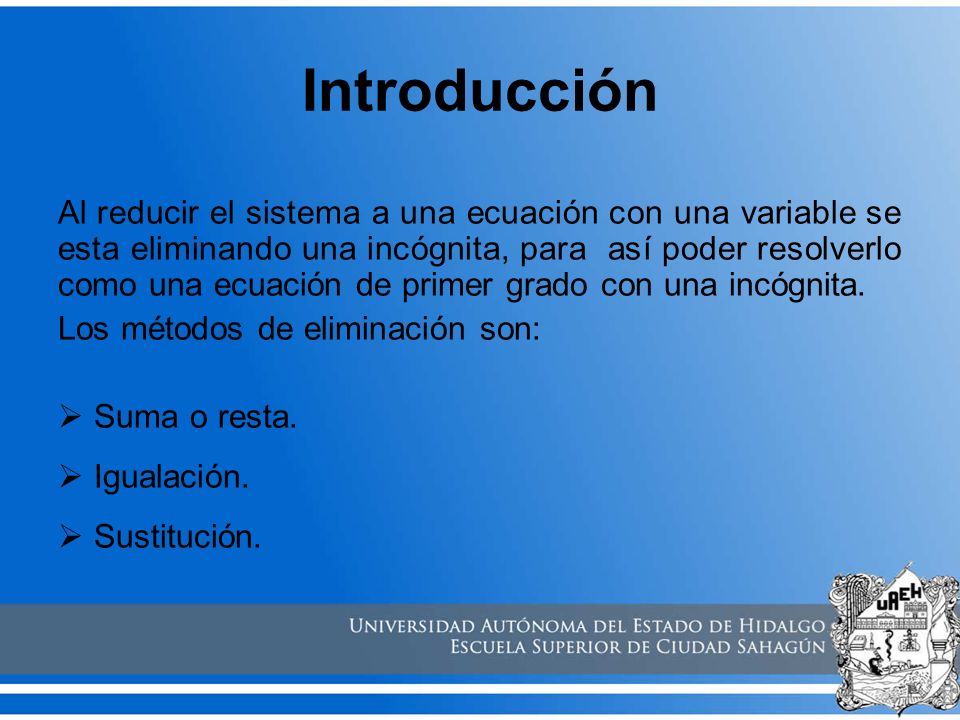 Introducción

Al reducir el sistema a una ecuación con una variable se esta eliminando una incógnita, para así poder resolverlo como una ecuación de primer grado con una incógnita.

Los métodos de eliminación son:

➢ Suma o resta.

➢ Igualación.

➢ Sustitución.

UNIVERSIDAD AUTÓNOMA DEL ESTADO DE HIDALGO
ESCUELA SUPERIOR DE CIUDAD SAHAGÚN

UAEH